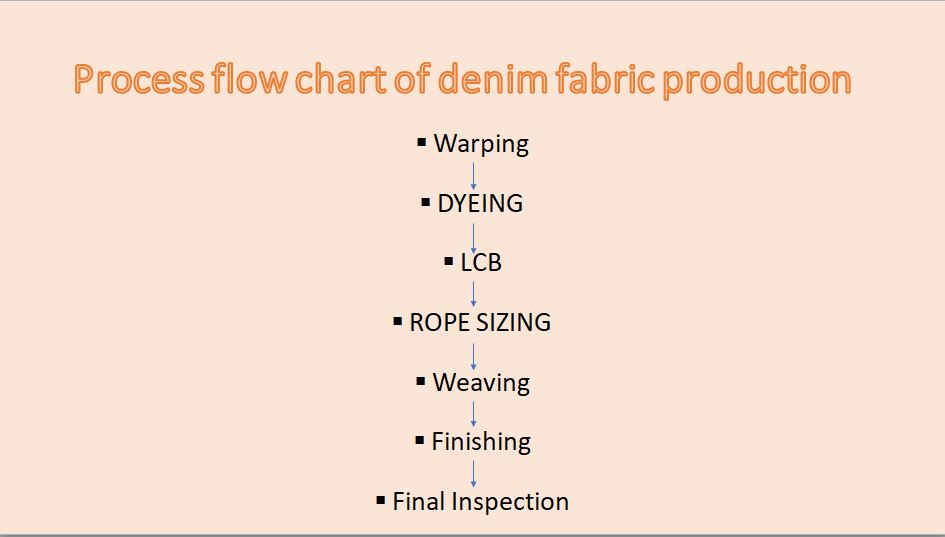 Process flow chart of denim fabric production

▪ Warping

▪ DYEING

▪ LCB

▪ ROPE SIZING

▪ Weaving

▪ Finishing

▪ Final Inspection